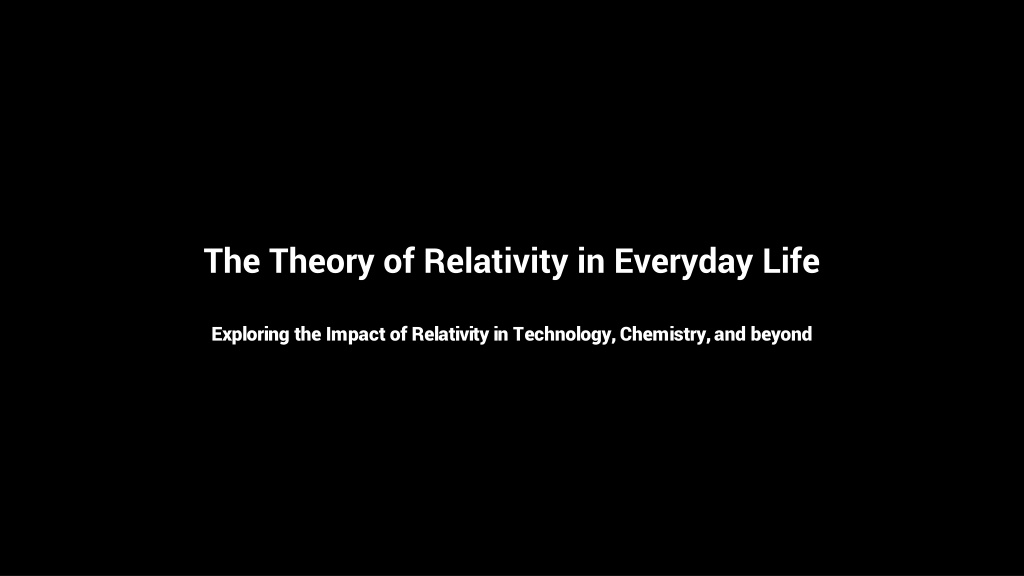 The Theory of Relativity in Everyday Life

Exploring the Impact of Relativity in Technology, Chemistry, and beyond